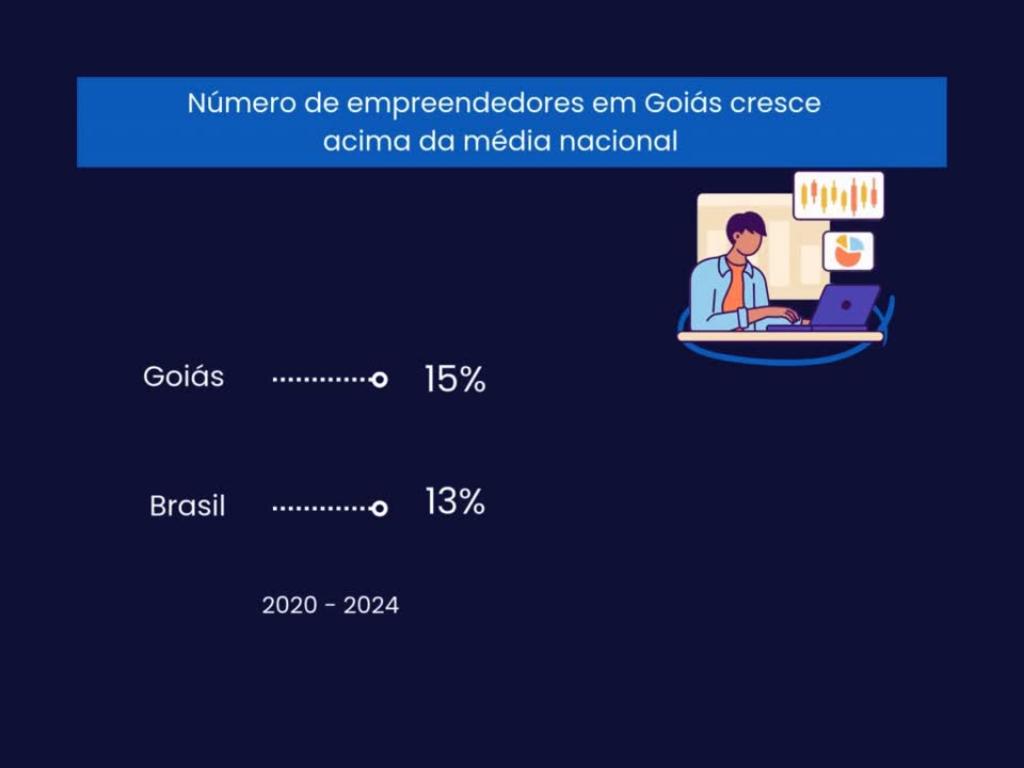 Número de empreendedores em Goiás cresce acima da média nacional

Goiás 15%

Brasil 13%

2020 - 2024